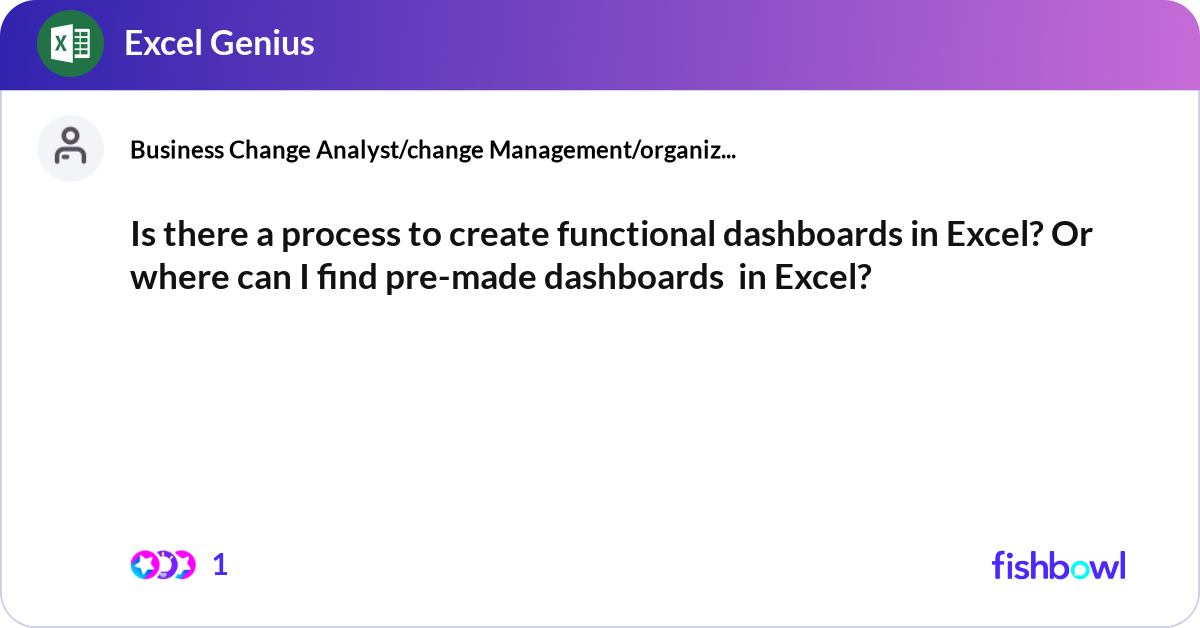 Excel Genius

Business Change Analyst/change Management/organiz...

Is there a process to create functional dashboards in Excel? Or where can I find pre-made dashboards  in Excel?

1

fishbowl